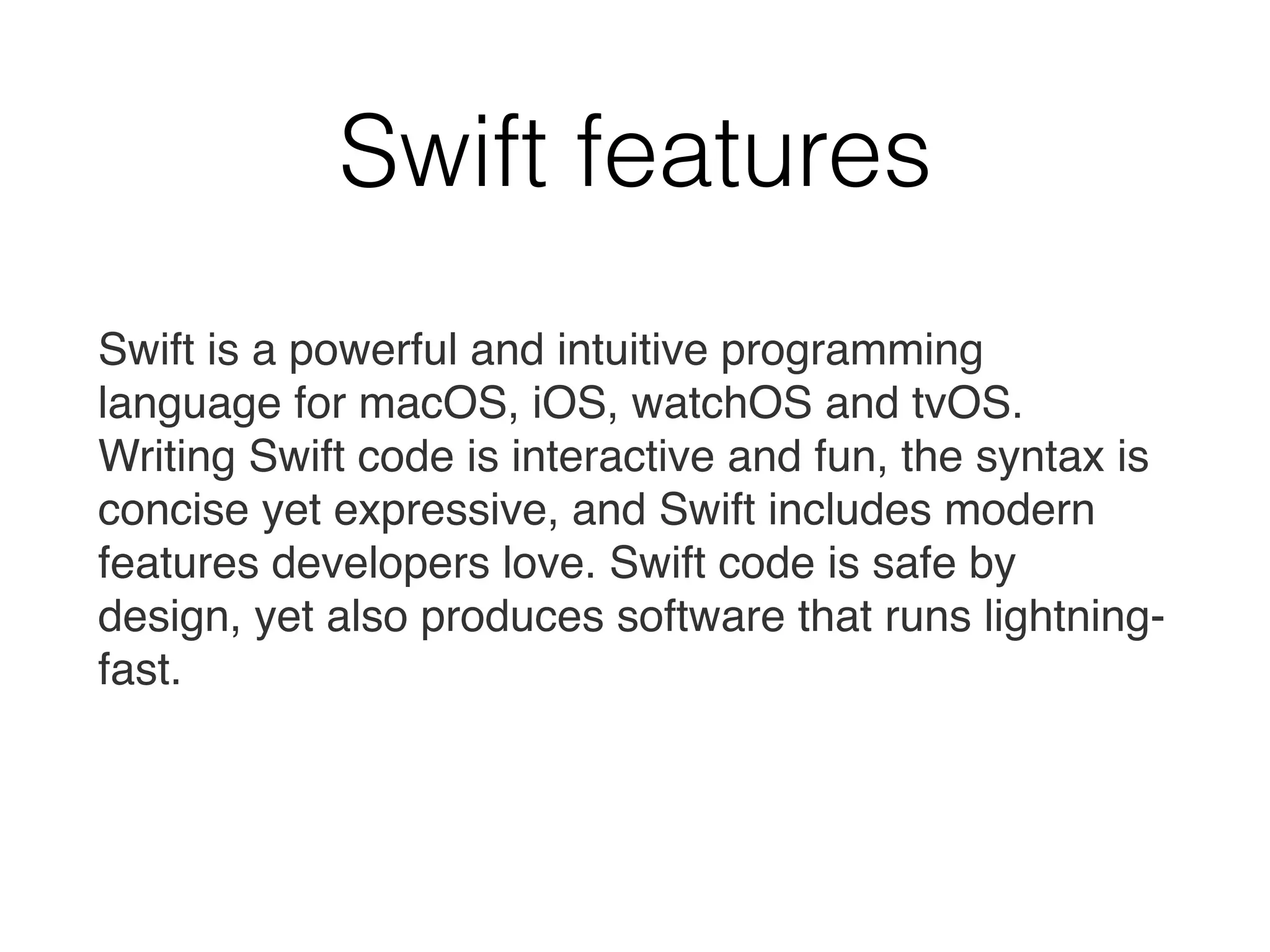 Swift features

Swift is a powerful and intuitive programming language for macOS, iOS, watchOS and tvOS. Writing Swift code is interactive and fun, the syntax is concise yet expressive, and Swift includes modern features developers love. Swift code is safe by design, yet also produces software that runs lightning-fast.